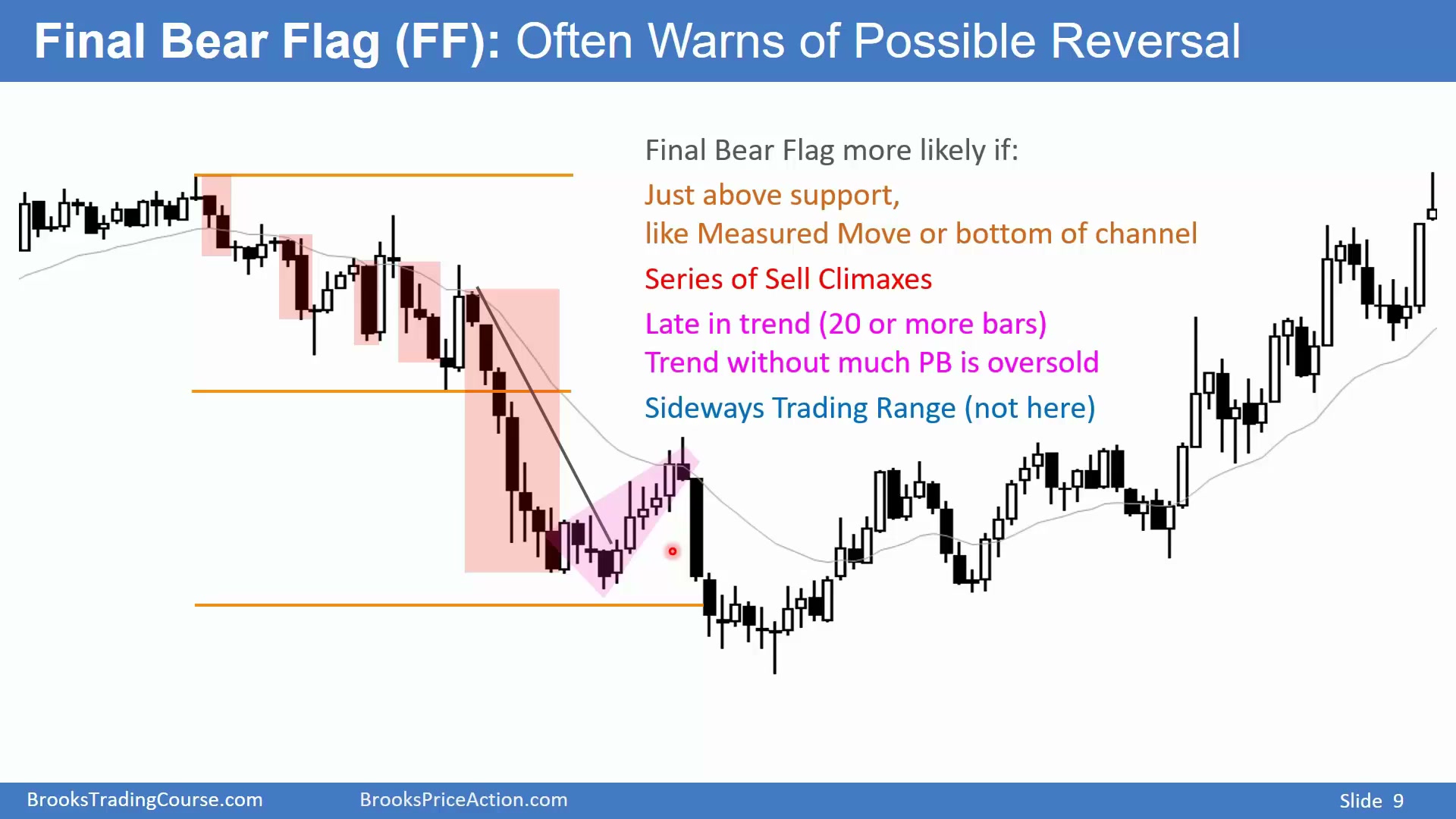 Final Bear Flag (FF): Often Warns of Possible Reversal

Final Bear Flag more likely if:

Just above support,
like Measured Move or bottom of channel

Series of Sell Climaxes

Late in trend (20 or more bars)
Trend without much PB is oversold

Sideways Trading Range (not here)

BrooksTradingCourse.com BrooksPriceAction.com Slide 9